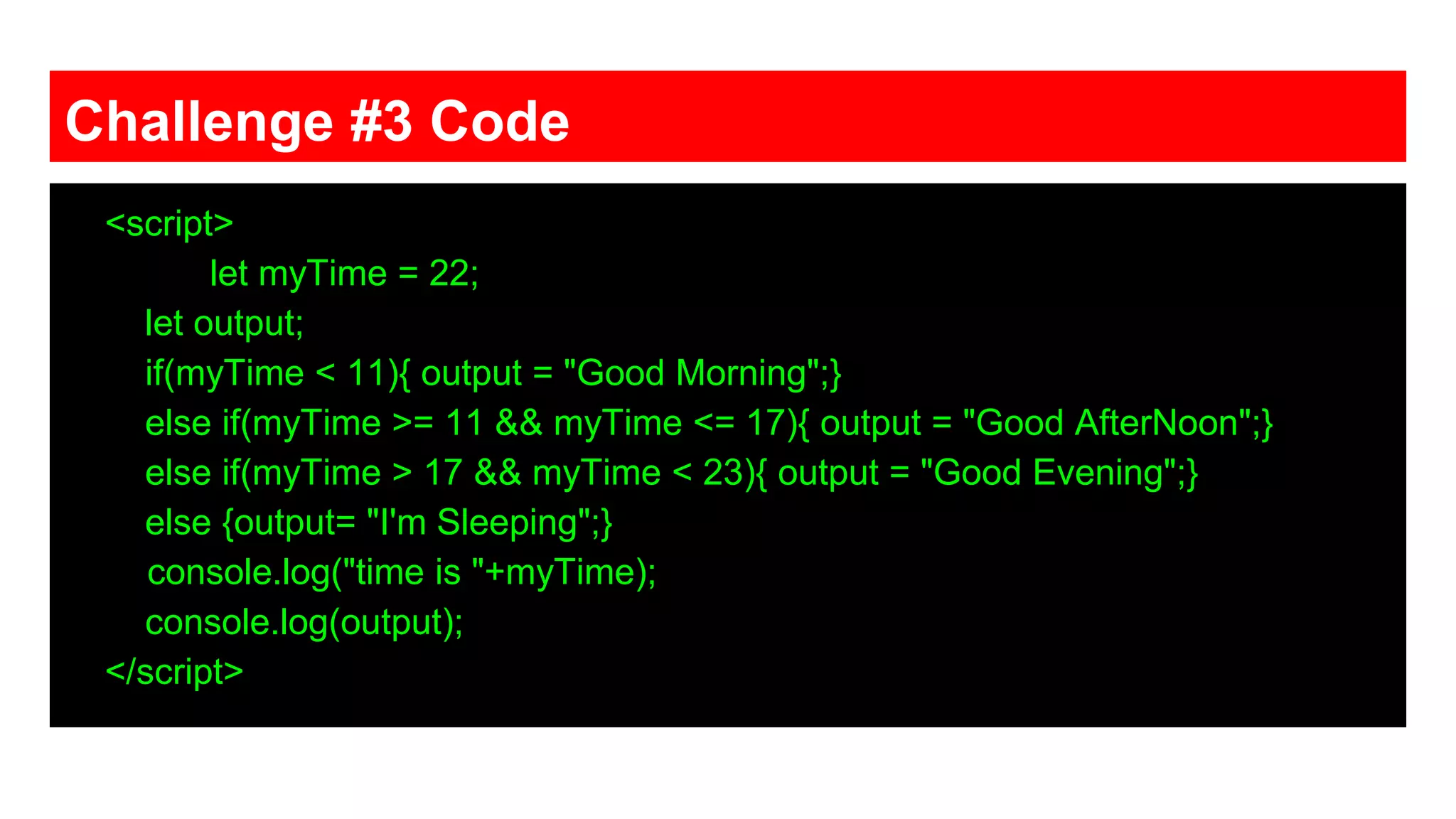 Challenge #3 Code

<script>
let myTime = 22;
let output;
if(myTime < 11){ output = "Good Morning";}
else if(myTime >= 11 && myTime <= 17){ output = "Good AfterNoon";}
else if(myTime > 17 && myTime < 23){ output = "Good Evening";}
else {output= "I'm Sleeping";}
console.log("time is "+myTime);
console.log(output);
</script>